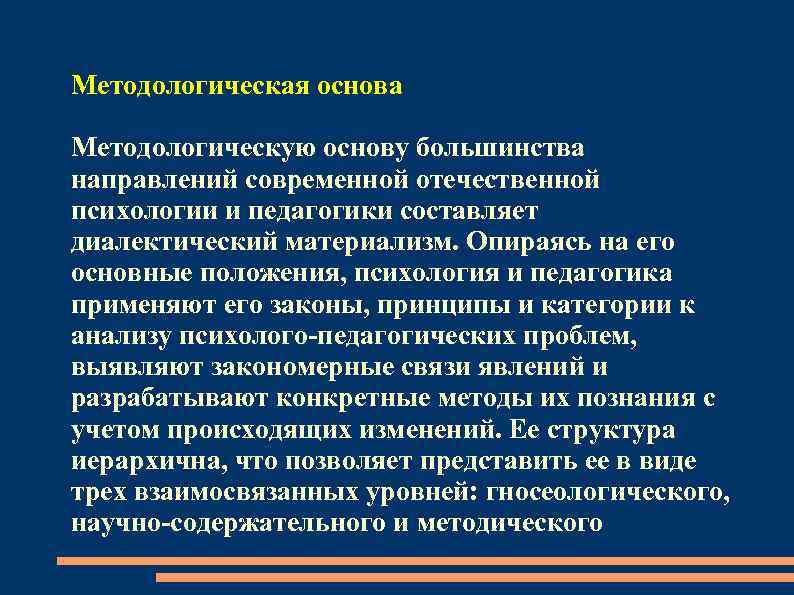 Методологическая основа

Методологическую основу большинства направлений современной отечественной психологии и педагогики составляет диалектический материализм. Опираясь на его основные положения, психология и педагогика применяют его законы, принципы и категории к анализу психолого-педагогических проблем, выявляют закономерные связи явлений и разрабатывают конкретные методы их познания с учетом происходящих изменений. Ее структура иерархична, что позволяет представить ее в виде трех взаимосвязанных уровней: гносеологического, научно-содержательного и методического